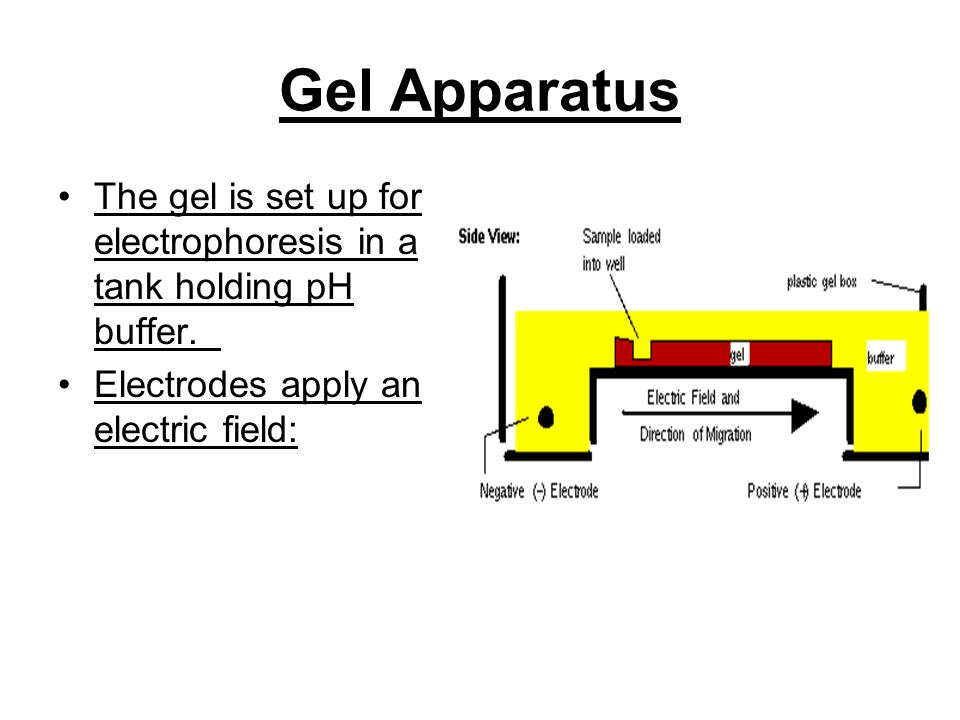 Gel Apparatus

• The gel is set up for electrophoresis in a tank holding pH buffer.

• Electrodes apply an electric field:

Side View:

Sample loaded into well

plastic gel box

gel

buffer

Electric Field and Direction of Migration

Negative (-) Electrode

Positive (+) Electrode